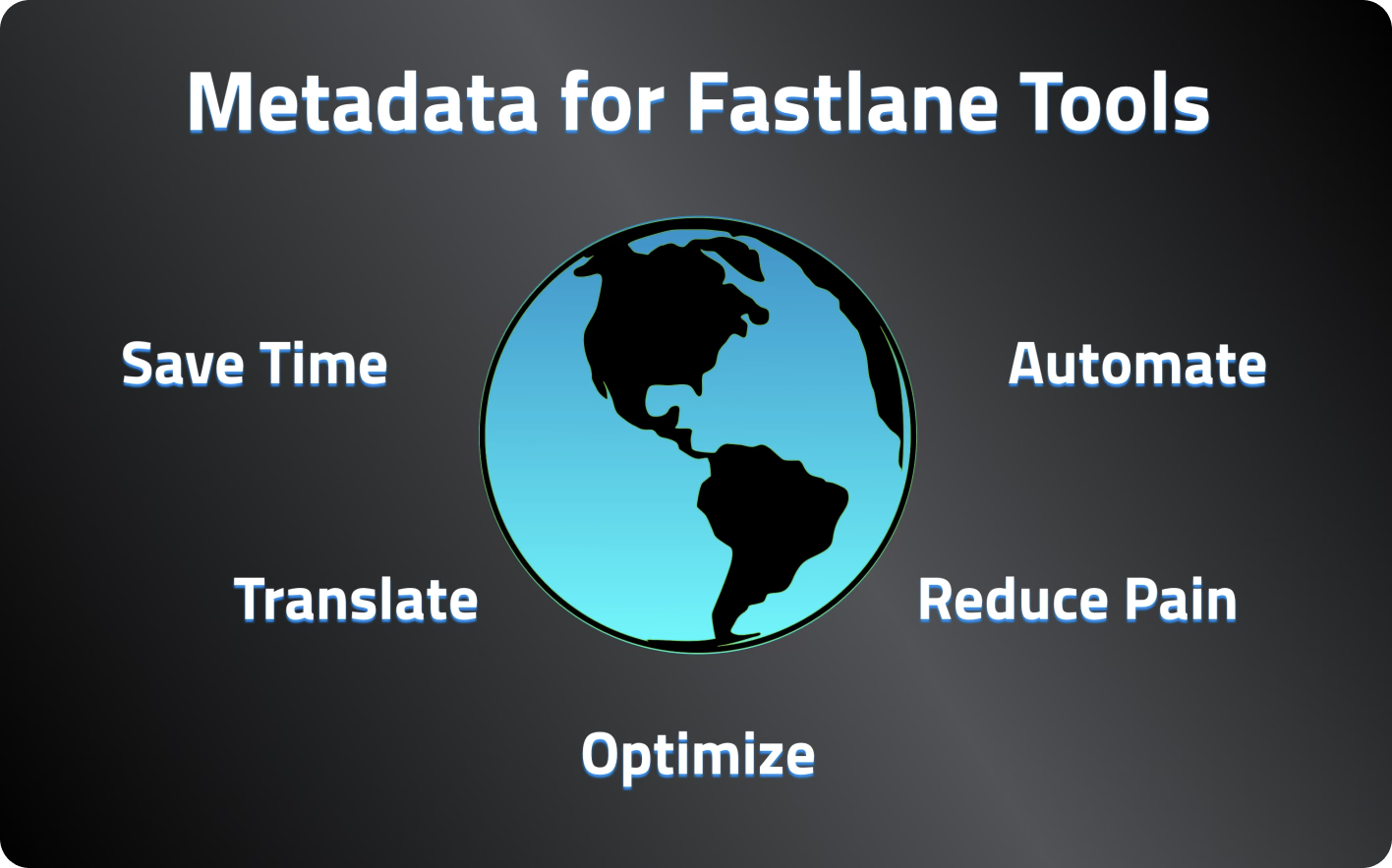 Metadata for Fastlane Tools

Save Time

Automate

Translate

Reduce Pain

Optimize